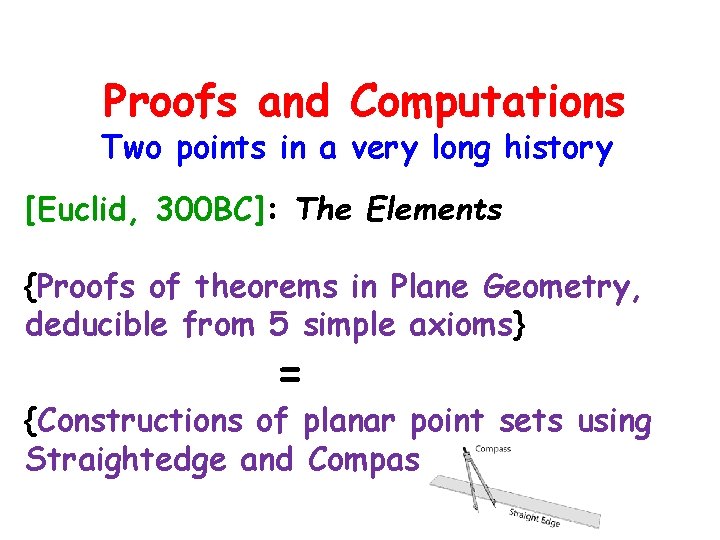 Proofs and Computations
Two points in a very long history

[Euclid, 300BC]: The Elements

{Proofs of theorems in Plane Geometry, deducible from 5 simple axioms}

=

{Constructions of planar point sets using Straightedge and Compas

Compass

Straight Edge